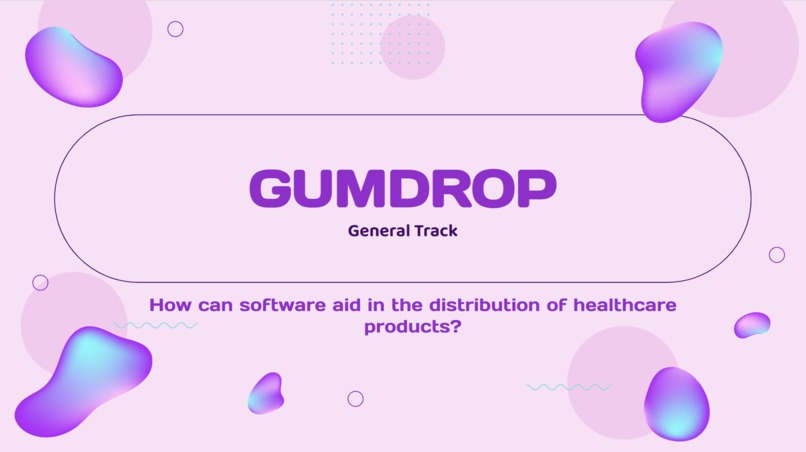 GUMDROP

General Track

How can software aid in the distribution of healthcare products?